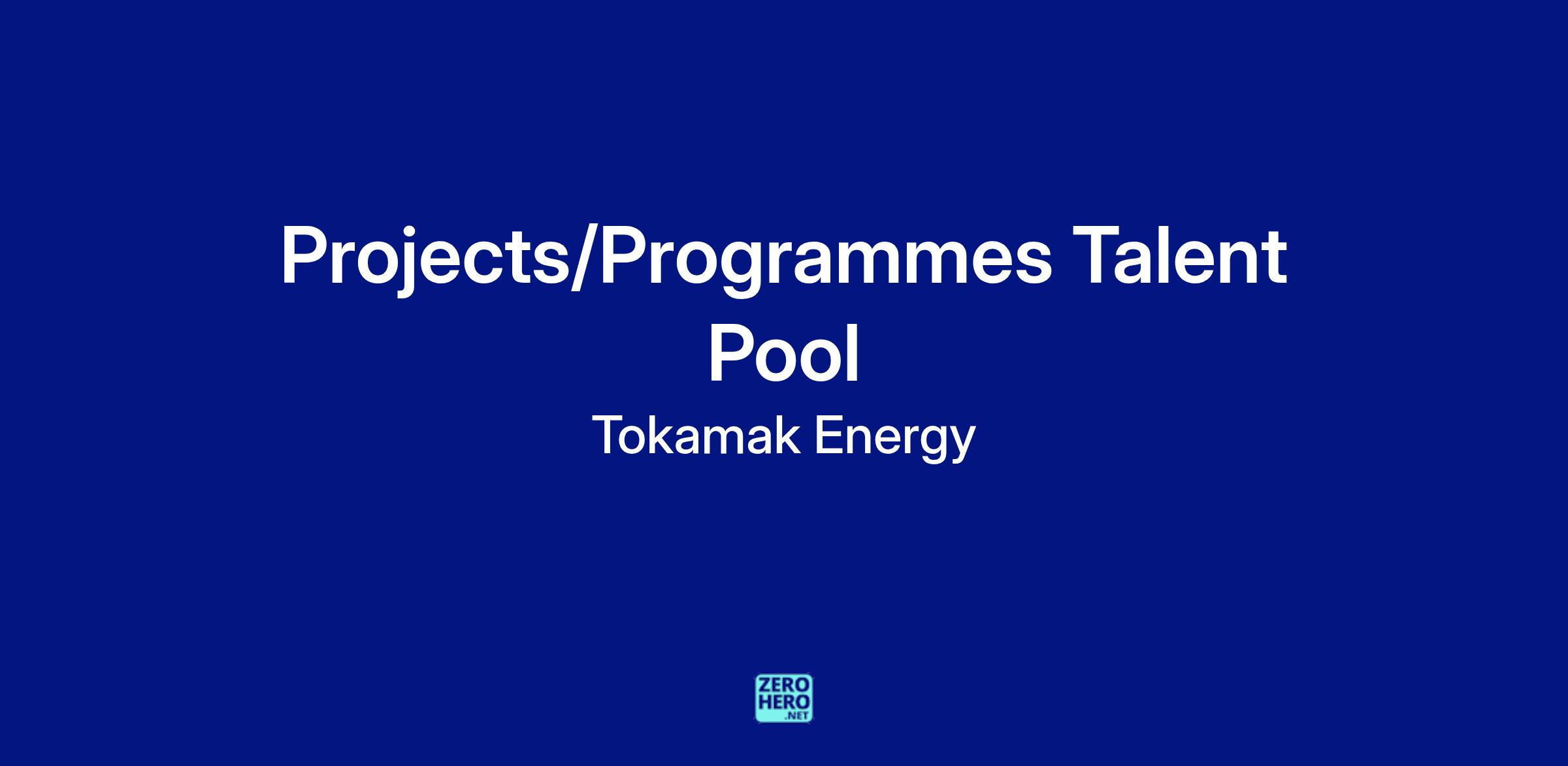 Projects/Programmes Talent Pool

Tokamak Energy

ZERO
HERO
.NET